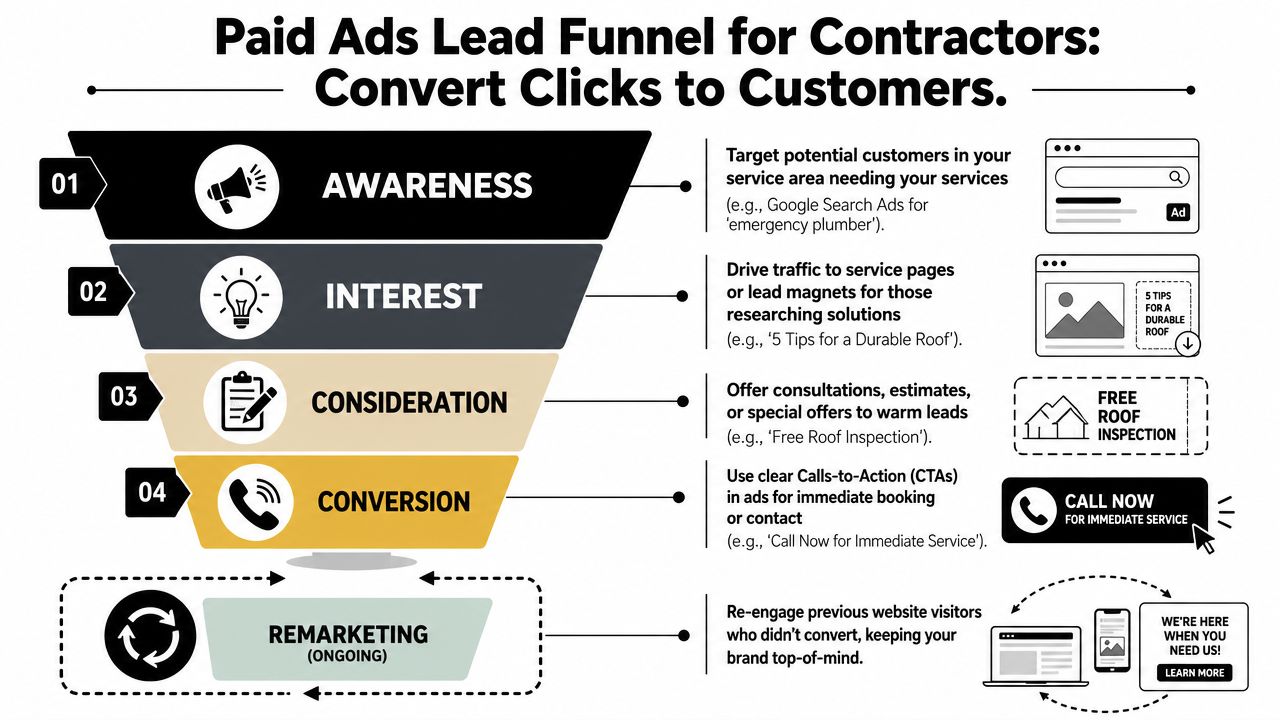 Paid Ads Lead Funnel for Contractors: Convert Clicks to Customers.

01 AWARENESS

Target potential customers in your service area needing your services

(e.g., Google Search Ads for 'emergency plumber').

Ad

02 INTEREST

Drive traffic to service pages or lead magnets for those researching solutions

(e.g., '5 Tips for a Durable Roof').

5 TIPS FOR A DURABLE ROOF

03 CONSIDERATION

Offer consultations, estimates, or special offers to warm leads

(e.g., 'Free Roof Inspection').

FREE ROOF INSPECTION

04 CONVERSION

Use clear Calls-to-Action (CTAs) in ads for immediate booking or contact

(e.g., 'Call Now for Immediate Service').

CALL NOW FOR IMMEDIATE SERVICE

REMARKETING (ONGOING)

Re-engage previous website visitors who didn't convert, keeping your brand top-of-mind.

WE'RE HERE WHEN YOU NEED US!

LEARN MORE